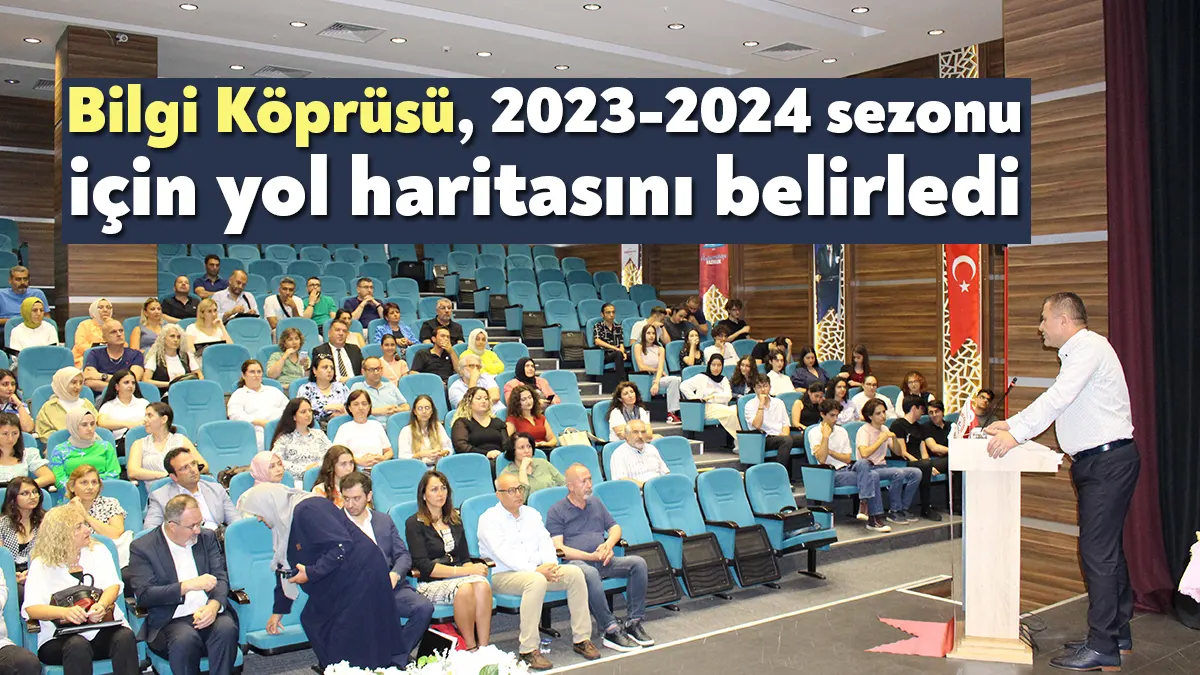 Bilgi Köprüsü, 2023-2024 sezonu için yol haritasını belirledi